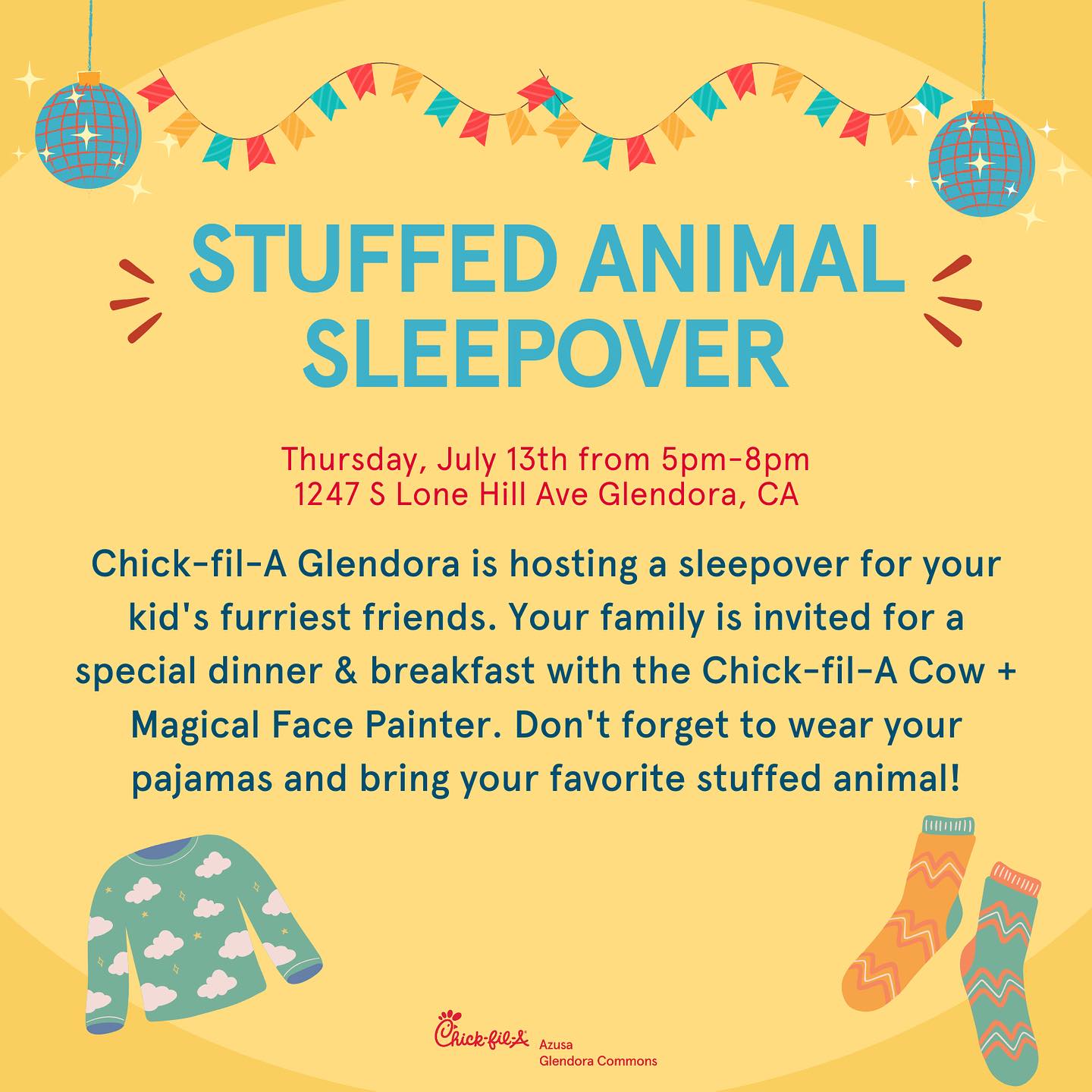 STUFFED ANIMAL SLEEPOVER

Thursday, July 13th from 5pm-8pm
1247 S Lone Hill Ave Glendora, CA

Chick-fil-A Glendora is hosting a sleepover for your kid's furriest friends. Your family is invited for a special dinner & breakfast with the Chick-fil-A Cow + Magical Face Painter. Don't forget to wear your pajamas and bring your favorite stuffed animal!

Chick-fil-A Azusa Glendora Commons